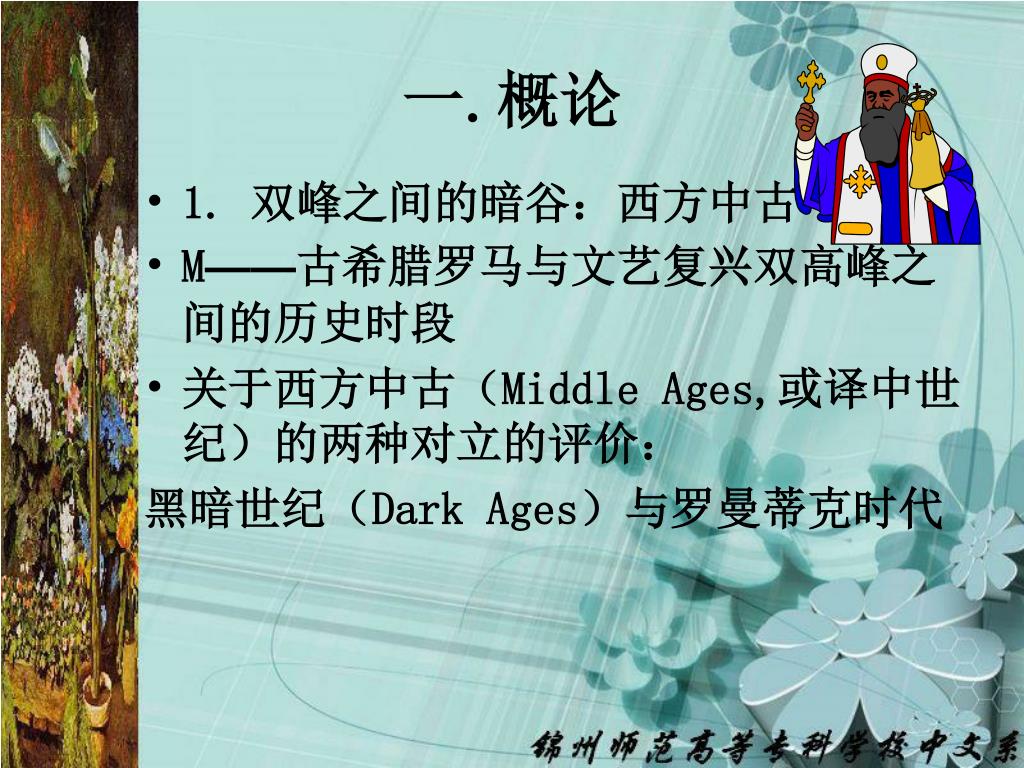 一.概论

• 1. 双峰之间的暗谷：西方中古

• M——古希腊罗马与文艺复兴双高峰之间的历史时段

• 关于西方中古（Middle Ages,或译中世纪）的两种对立的评价：

黑暗世纪（Dark Ages）与罗曼蒂克时代

锦州师范高等专科学校中文系